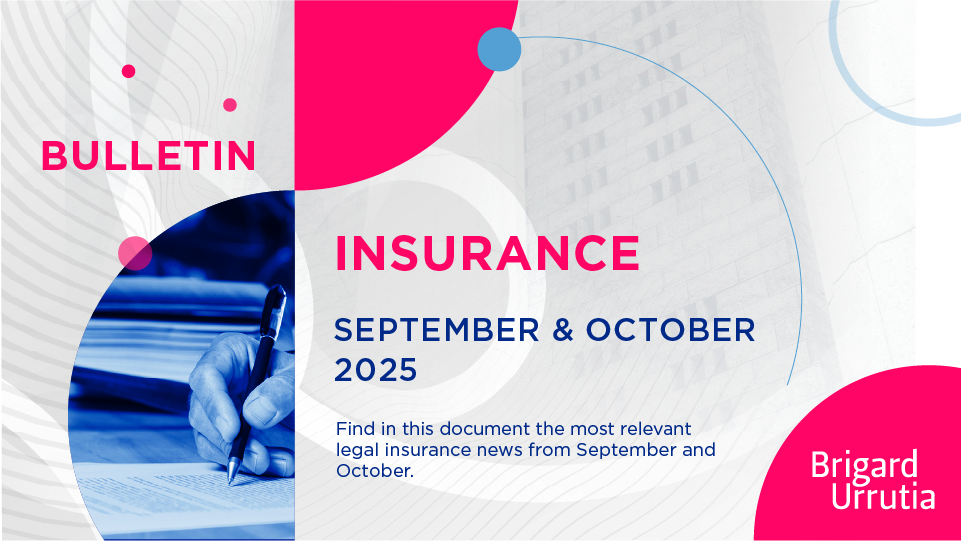 BULLETIN

INSURANCE

SEPTEMBER & OCTOBER 2025

Find in this document the most relevant legal insurance news from September and October.

Brigard Urrutia